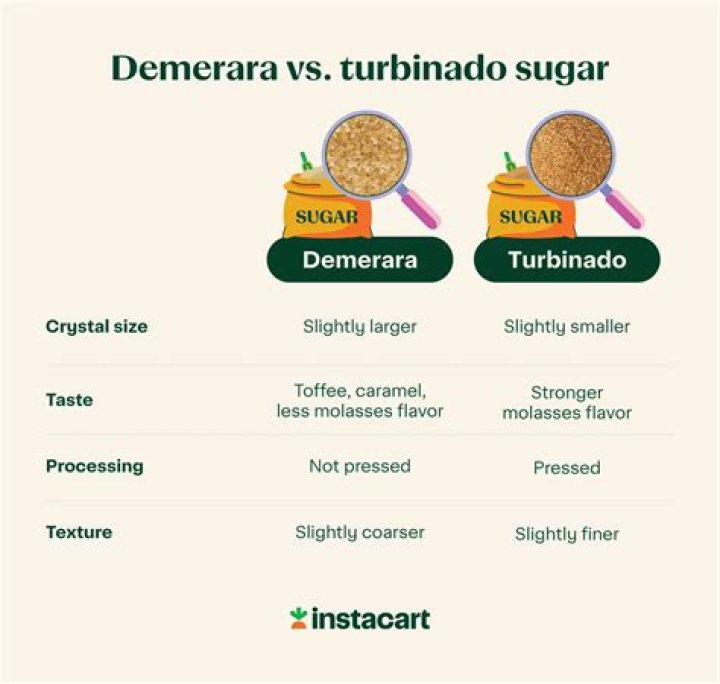 Demerara vs. turbinado sugar

SUGAR

SUGAR

| | Demerara | Turbinado |
|---|---|---|
| Crystal size | Slightly larger | Slightly smaller |
| Taste | Toffee, caramel, less molasses flavor | Stronger molasses flavor |
| Processing | Not pressed | Pressed |
| Texture | Slightly coarser | Slightly finer |

instacart